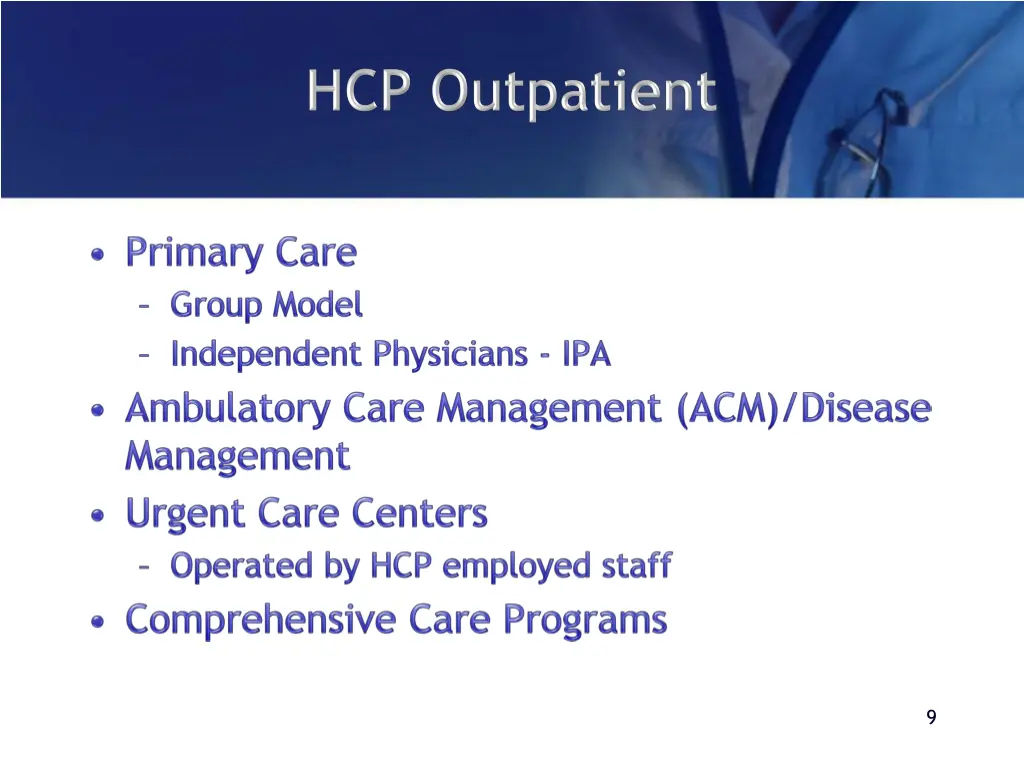 HCP Outpatient

• Primary Care
– Group Model
– Independent Physicians - IPA
• Ambulatory Care Management (ACM)/Disease Management
• Urgent Care Centers
– Operated by HCP employed staff
• Comprehensive Care Programs

9